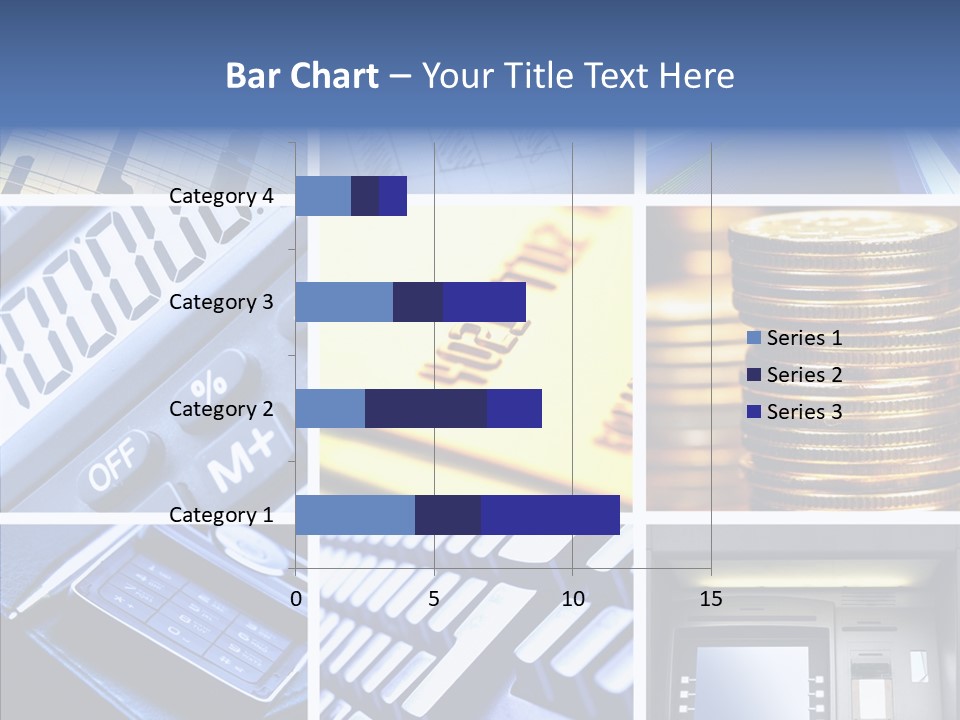 Bar Chart – Your Title Text Here

Category 4
Category 3
Category 2
Category 1

0
5
10
15

Series 1
Series 2
Series 3

%
OFF
M+